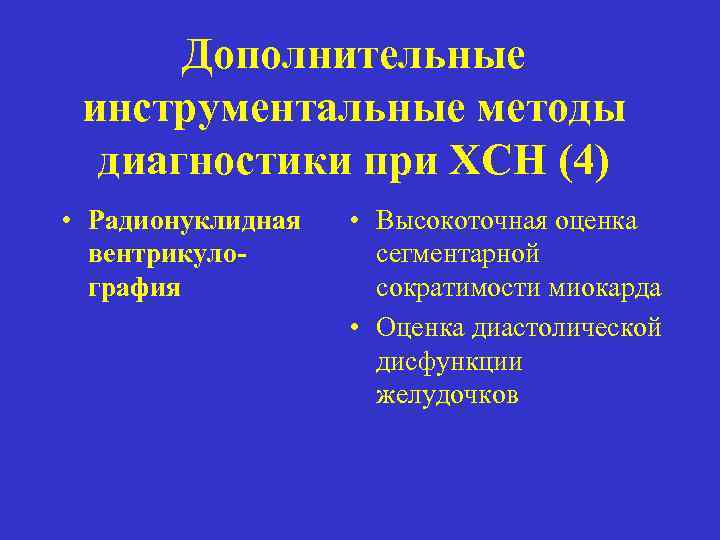 Дополнительные инструментальные методы диагностики при ХСН (4)

• Радионуклидная вентрикулография

• Высокоточная оценка сегментарной сократимости миокарда
• Оценка диастолической дисфункции желудочков